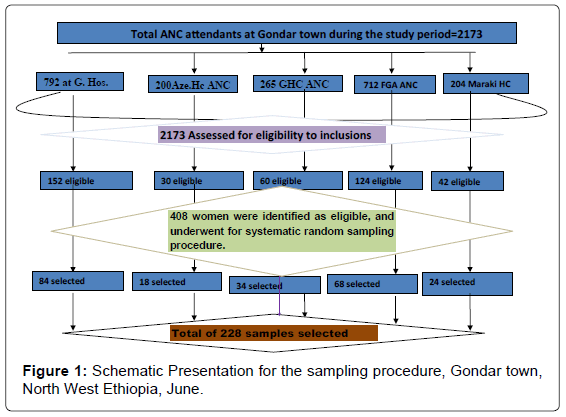 Total ANC attendants at Gondar town during the study period=2173

792 at G. Hos.

200Aze.Hc ANC

265 GHC ANC

712 FGA ANC

204 Maraki HC

2173 Assessed for eligibility to inclusions

152 eligible

30 eligible

60 eligible

124 eligible

42 eligible

408 women were identified as eligible, and underwent for systematic random sampling procedure.

84 selected

18 selected

34 selected

68 selected

24 selected

Total of 228 samples selected

Figure 1: Schematic Presentation for the sampling procedure, Gondar town, North West Ethiopia, June.